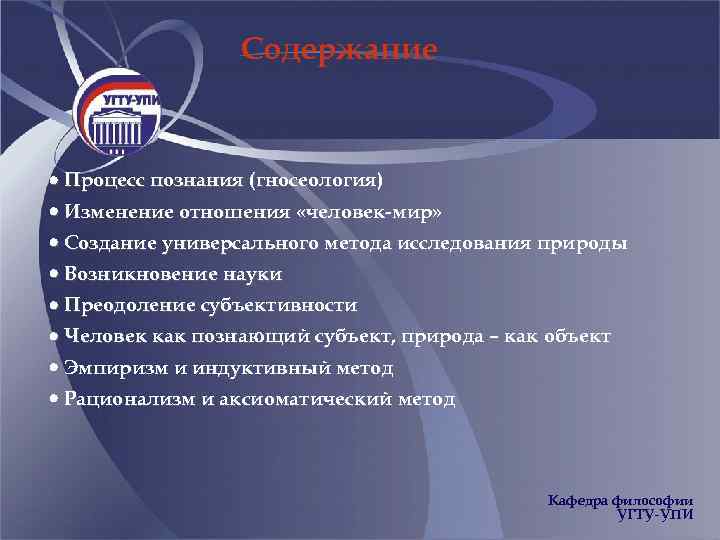 Содержание

УГТУ-УПИ

• Процесс познания (гносеология)
• Изменение отношения «человек-мир»
• Создание универсального метода исследования природы
• Возникновение науки
• Преодоление субъективности
• Человек как познающий субъект, природа – как объект
• Эмпиризм и индуктивный метод
• Рационализм и аксиоматический метод

Кафедра философии
УГТУ-УПИ